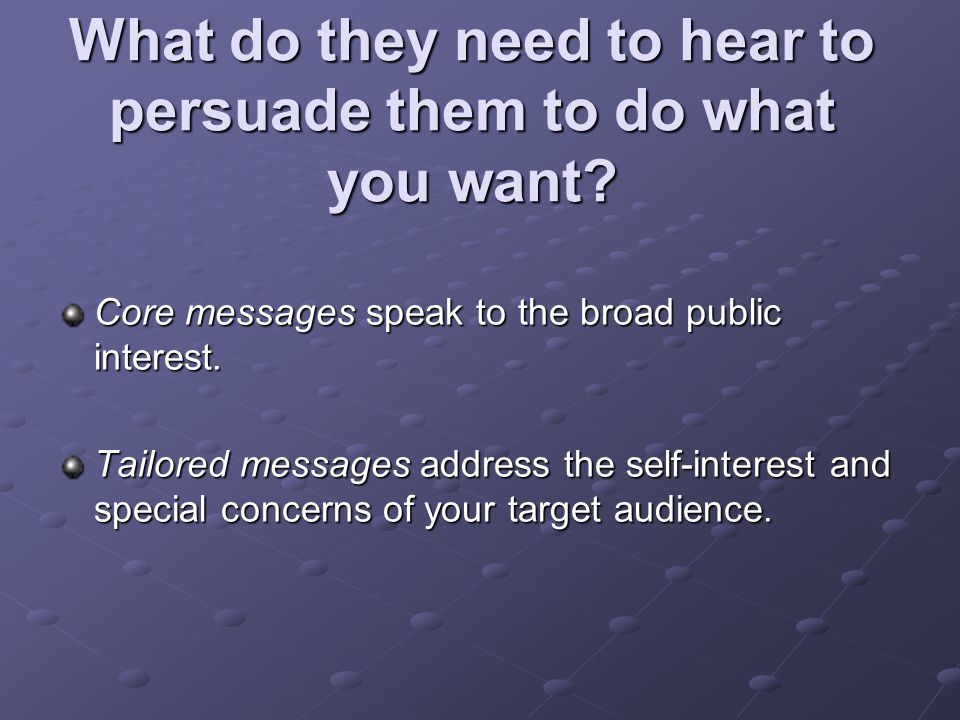 What do they need to hear to persuade them to do what you want?

Core messages speak to the broad public interest.

Tailored messages address the self-interest and special concerns of your target audience.